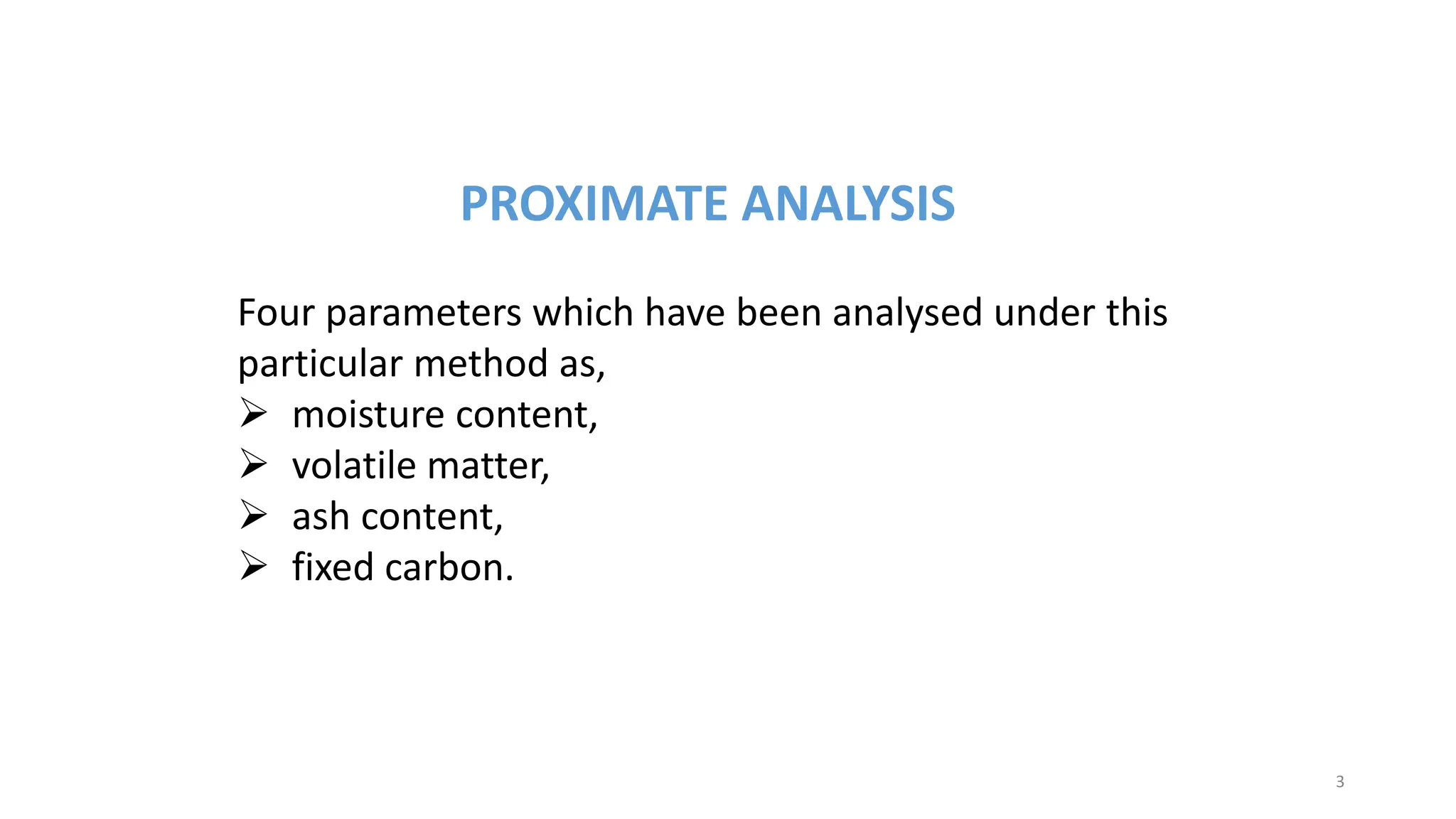 PROXIMATE ANALYSIS

Four parameters which have been analysed under this particular method as,
➢ moisture content,
➢ volatile matter,
➢ ash content,
➢ fixed carbon.

3